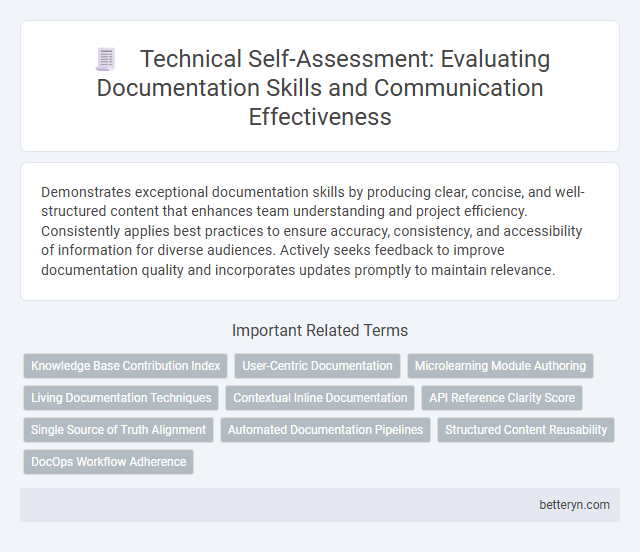 Technical Self-Assessment: Evaluating Documentation Skills and Communication Effectiveness

Demonstrates exceptional documentation skills by producing clear, concise, and well-structured content that enhances team understanding and project efficiency. Consistently applies best practices to ensure accuracy, consistency, and accessibility of information for diverse audiences. Actively seeks feedback to improve documentation quality and incorporates updates promptly to maintain relevance.

Important Related Terms

Knowledge Base Contribution Index
User-Centric Documentation
Microlearning Module Authoring
Living Documentation Techniques
Contextual Inline Documentation
API Reference Clarity Score
Single Source of Truth Alignment
Automated Documentation Pipelines
Structured Content Reusability
DocOps Workflow Adherence

betteryn.com